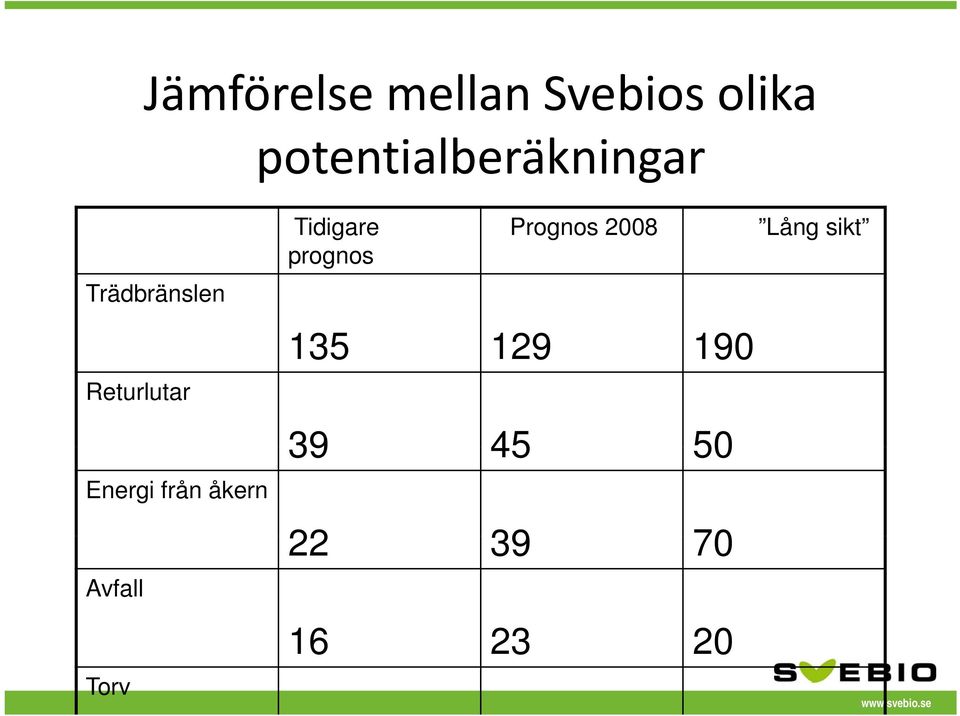 Jämförelse mellan Svebios olika potentialberäkningar

| | Tidigare prognos | Prognos 2008 | ”Lång sikt” |
|---|---|---|---|
| Trädbränslen | 135 | 129 | 190 |
| Returlutar | 39 | 45 | 50 |
| Energi från åkern | 22 | 39 | 70 |
| Avfall | 16 | 23 | 20 |
| Torv | | | |

SVEBIO

www.svebio.se